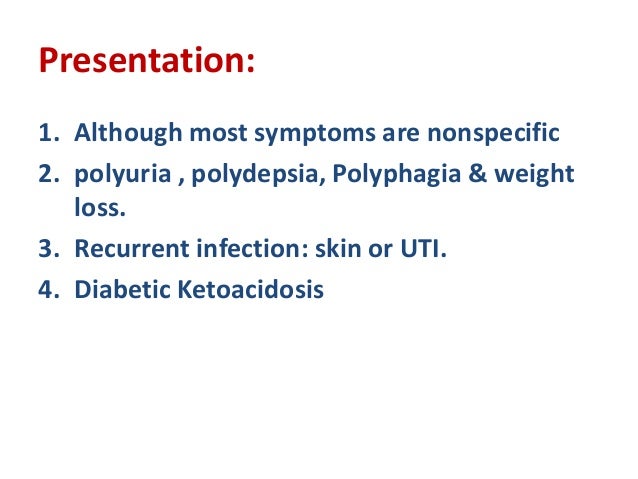 Presentation:

1. Although most symptoms are nonspecific
2. polyuria , polydepsia, Polyphagia & weight loss.
3. Recurrent infection: skin or UTI.
4. Diabetic Ketoacidosis